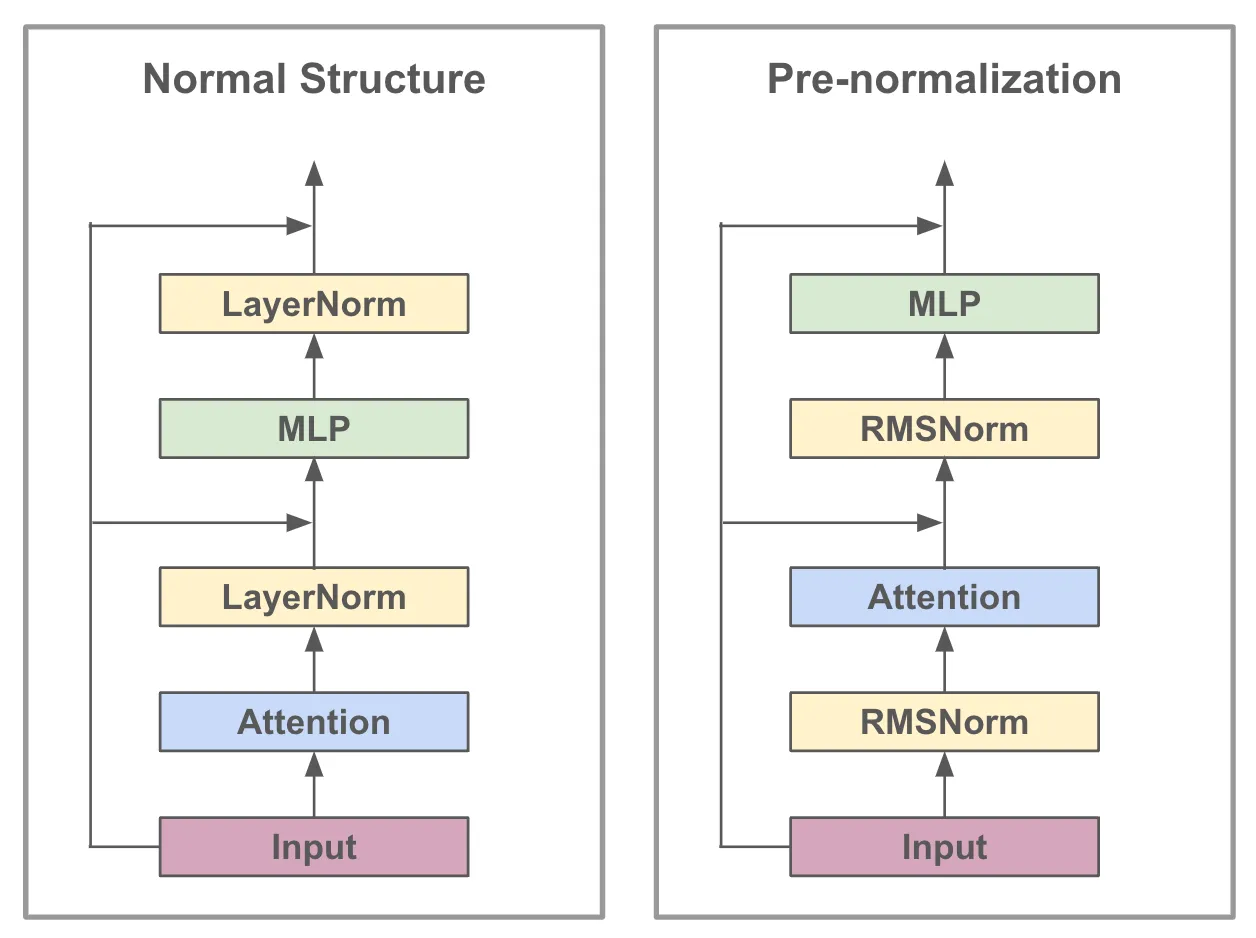 Normal Structure

LayerNorm

MLP

LayerNorm

Attention

Input

Pre-normalization

MLP

RMSNorm

Attention

RMSNorm

Input